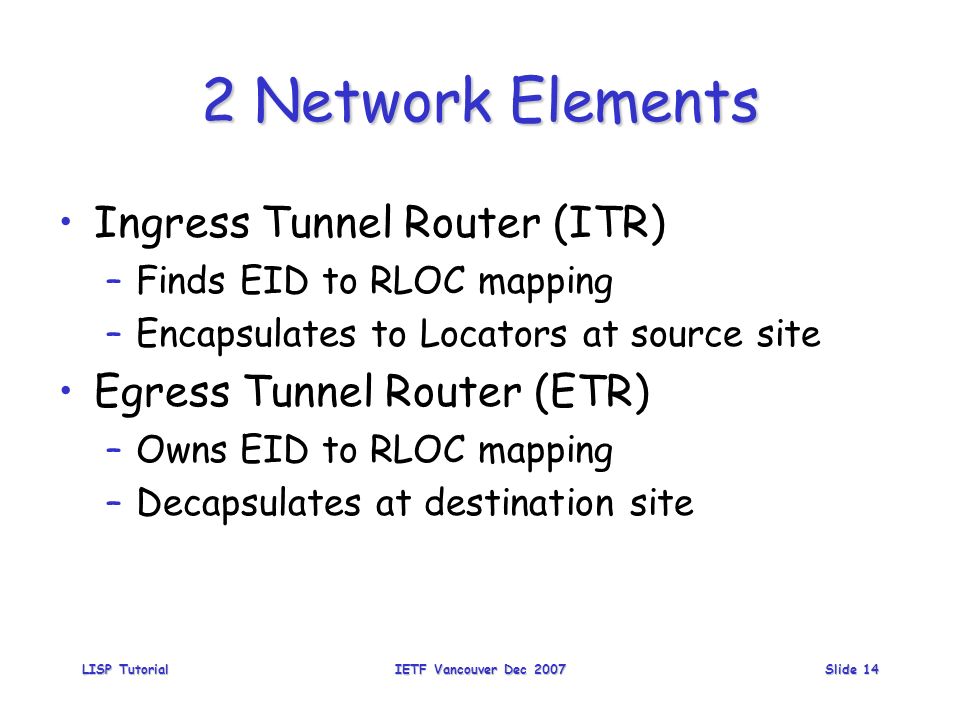 2 Network Elements

• Ingress Tunnel Router (ITR)
  – Finds EID to RLOC mapping
  – Encapsulates to Locators at source site
• Egress Tunnel Router (ETR)
  – Owns EID to RLOC mapping
  – Decapsulates at destination site

LISP Tutorial IETF Vancouver Dec 2007 Slide 14